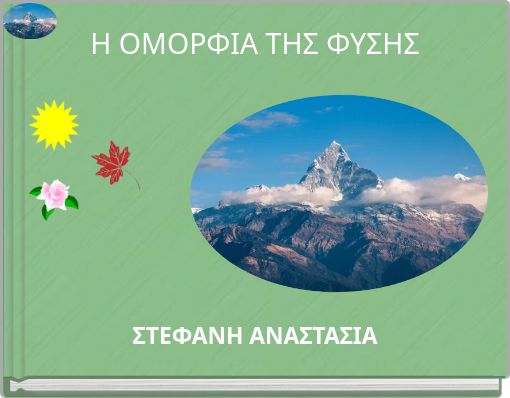 Η ΟΜΟΡΦΙΑ ΤΗΣ ΦΥΣΗΣ

ΣΤΕΦΑΝΗ ΑΝΑΣΤΑΣΙΑ